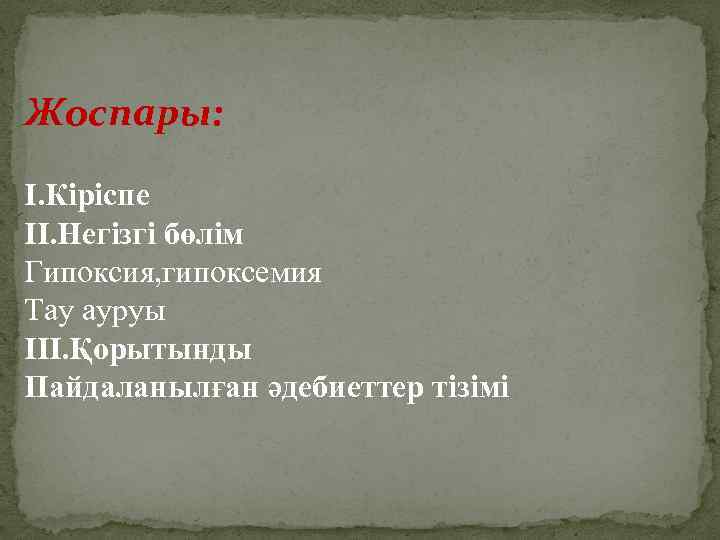 Жоспары:

I.Кіріспе
II.Негізгі бөлім
Гипоксия,гипоксемия
Тау ауруы
III.Қорытынды
Пайдаланылған әдебиеттер тізімі